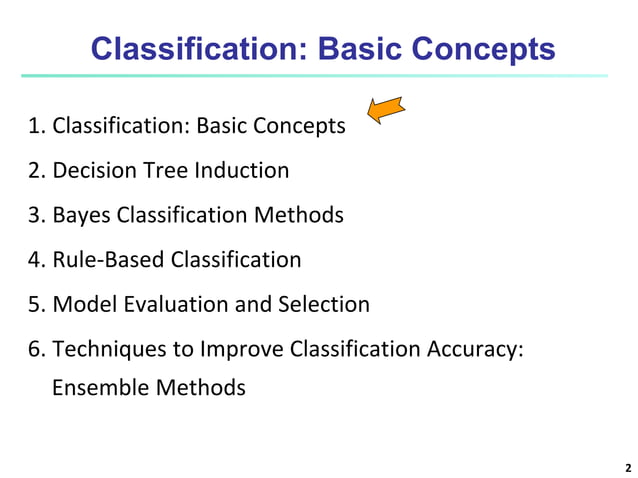 Classification: Basic Concepts

1. Classification: Basic Concepts

2. Decision Tree Induction

3. Bayes Classification Methods

4. Rule-Based Classification

5. Model Evaluation and Selection

6. Techniques to Improve Classification Accuracy: Ensemble Methods

2